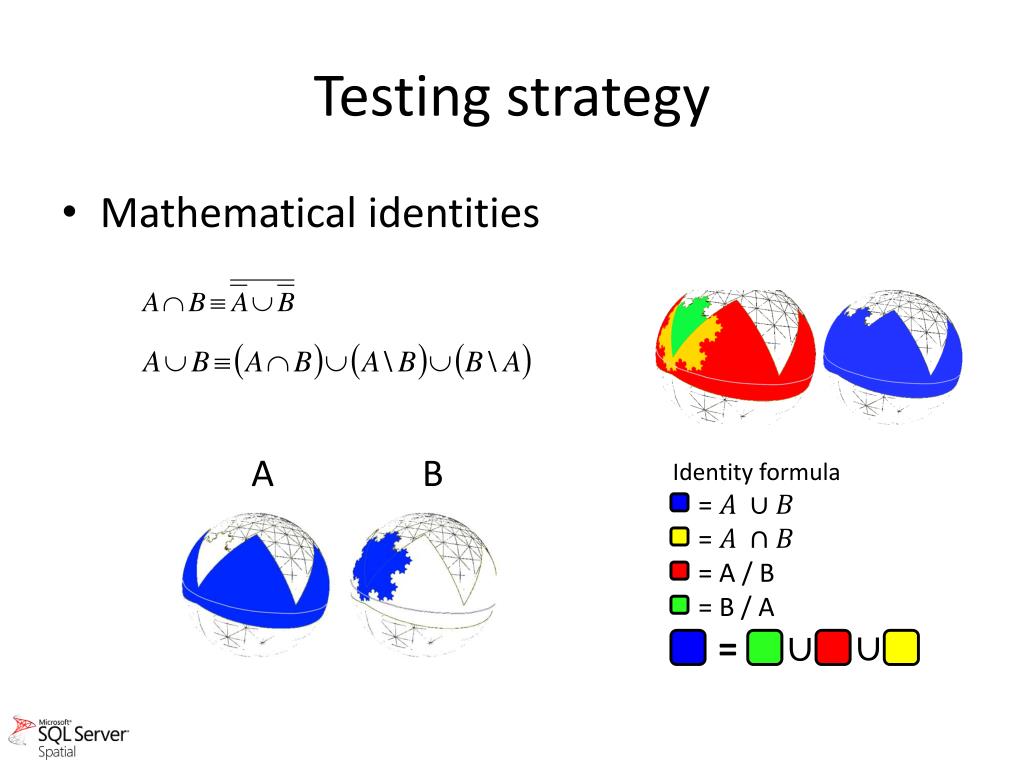 Testing strategy

• Mathematical identities

$A \cap B \equiv \overline{\overline{A} \cup \overline{B}}$

$A \cup B \equiv (A \cap B) \cup (A \setminus B) \cup (B \setminus A)$

A

B

Identity formula

= $A \cup B$

= $A \cap B$

= A / B

= B / A

= ∪ ∪

Microsoft SQL Server Spatial